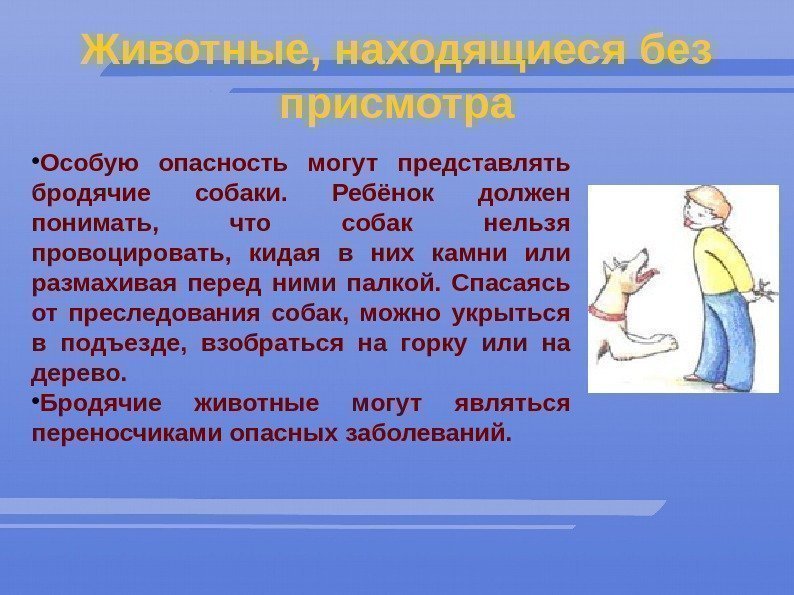 Животные, находящиеся без присмотра

•Особую опасность могут представлять бродячие собаки. Ребёнок должен понимать, что собак нельзя провоцировать, кидая в них камни или размахивая перед ними палкой. Спасаясь от преследования собак, можно укрыться в подъезде, взобраться на горку или на дерево.

•Бродячие животные могут являться переносчиками опасных заболеваний.